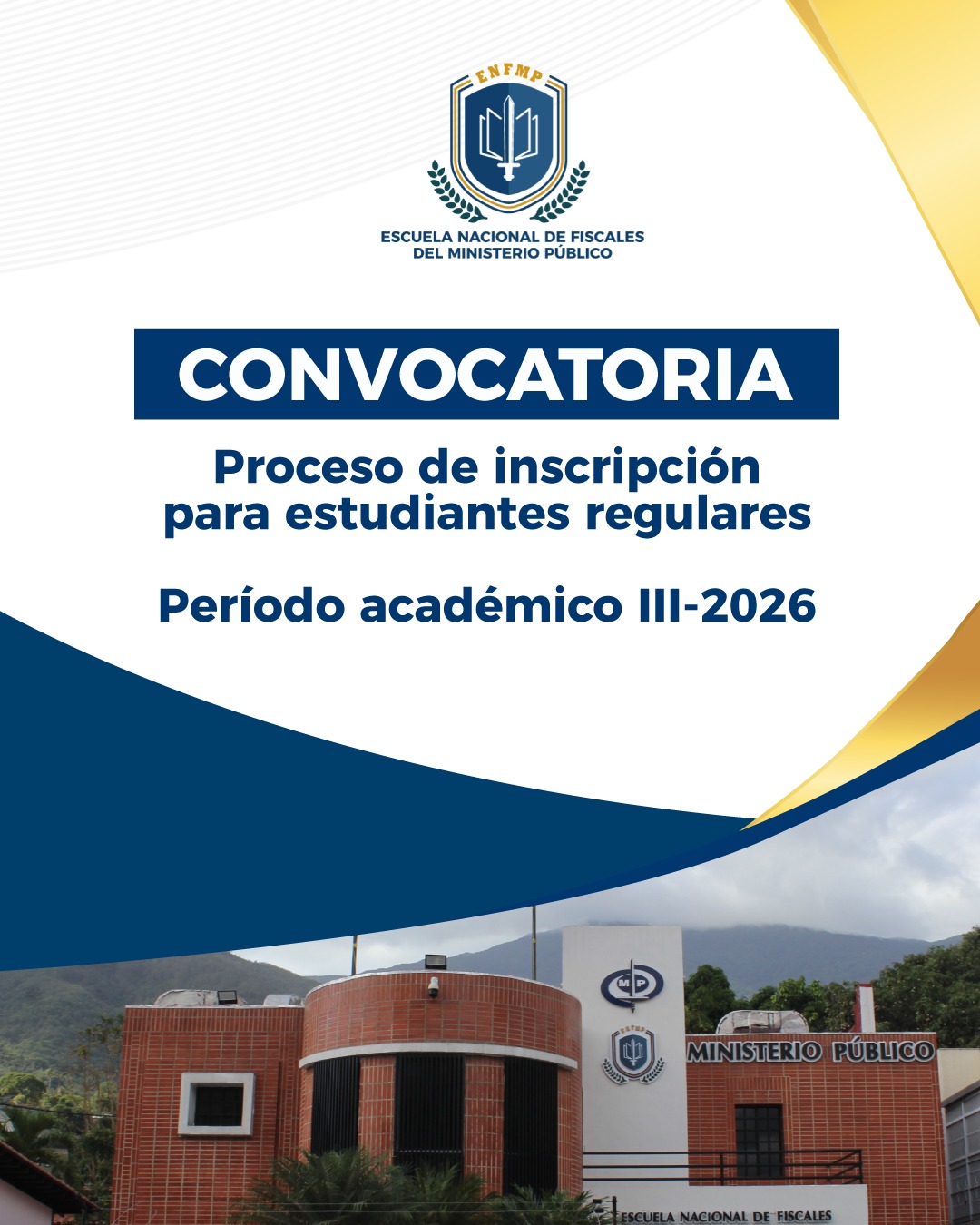 ENFMP

ESCUELA NACIONAL DE FISCALES DEL MINISTERIO PÚBLICO

CONVOCATORIA

Proceso de inscripción para estudiantes regulares

Período académico III-2026

MP

ENFMP

MINISTERIO PÚBLICO

ESCUELA NACIONAL DE FISCALES